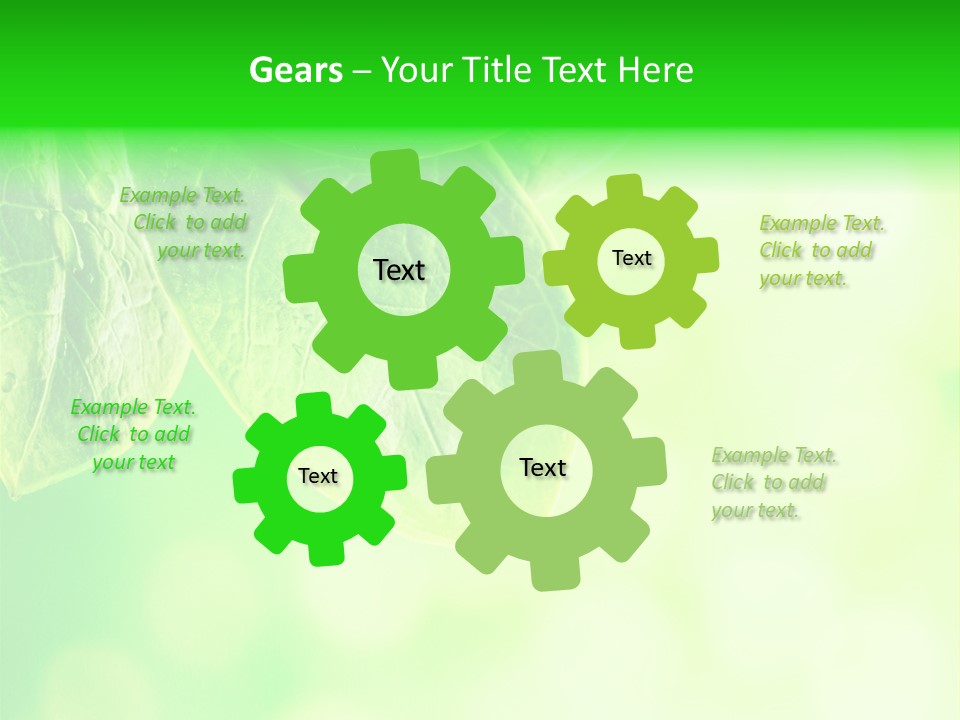 Gears – Your Title Text Here

Example Text. Click to add your text.

Text

Text

Example Text. Click to add your text.

Example Text. Click to add your text

Text

Text

Example Text. Click to add your text.